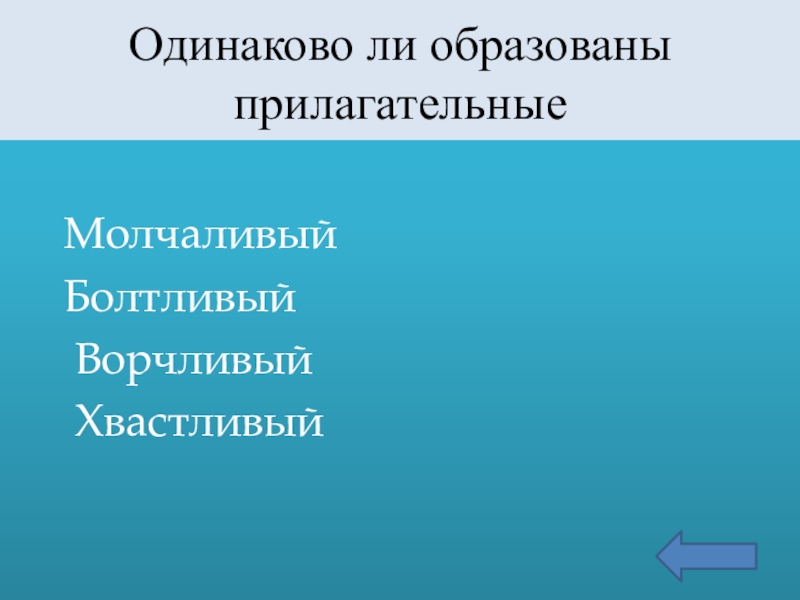 Одинаково ли образованы прилагательные

Молчаливый
Болтливый
Ворчливый
Хвастливый